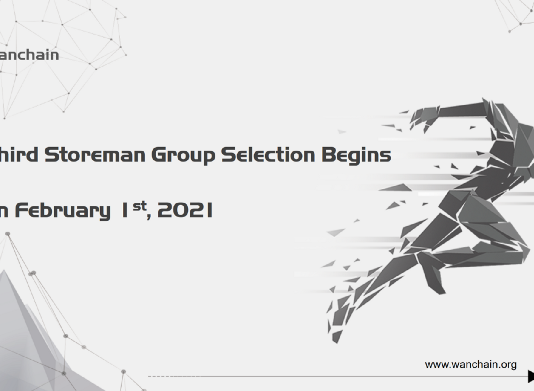 anchain

hird Storeman Group Selection Begins

n February 1$^{st}$, 2021

www.wanchain.org